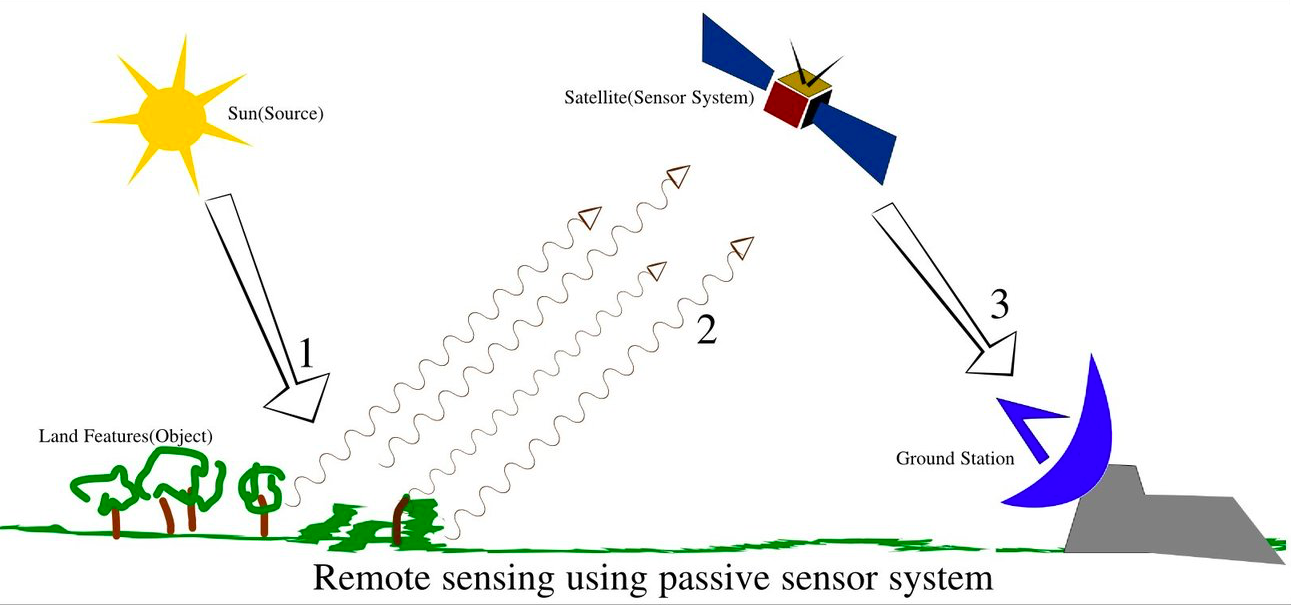 Sun(Source)

Satellite(Sensor System)

1

2

3

Land Features(Object)

Ground Station

Remote sensing using passive sensor system